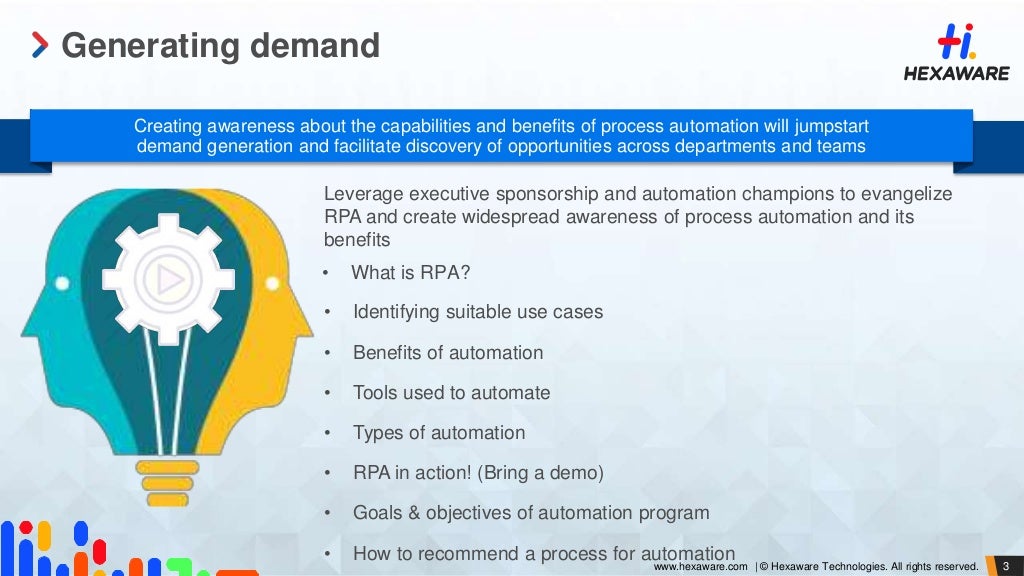 Generating demand

HEXAWARE

Creating awareness about the capabilities and benefits of process automation will jumpstart demand generation and facilitate discovery of opportunities across departments and teams

Leverage executive sponsorship and automation champions to evangelize RPA and create widespread awareness of process automation and its benefits

• What is RPA?
• Identifying suitable use cases
• Benefits of automation
• Tools used to automate
• Types of automation
• RPA in action! (Bring a demo)
• Goals & objectives of automation program
• How to recommend a process for automation

www.hexaware.com | © Hexaware Technologies. All rights reserved. 3